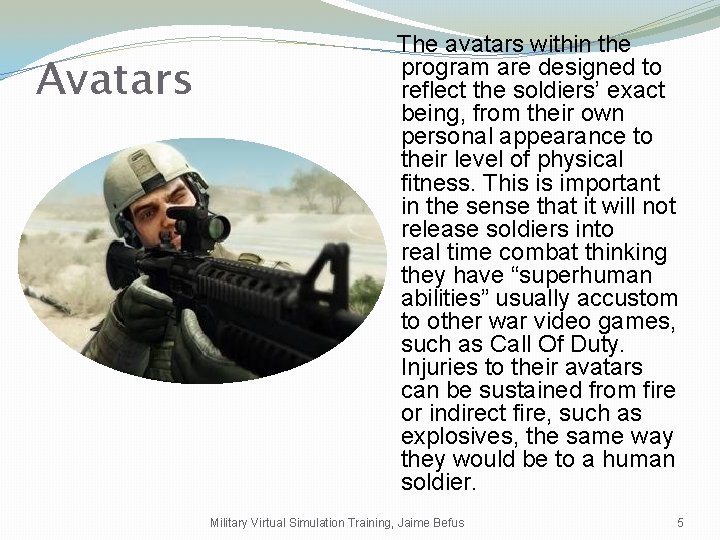 Avatars

The avatars within the program are designed to reflect the soldiers' exact being, from their own personal appearance to their level of physical fitness. This is important in the sense that it will not release soldiers into real time combat thinking they have "superhuman abilities" usually accustom to other war video games, such as Call Of Duty. Injuries to their avatars can be sustained from fire or indirect fire, such as explosives, the same way they would be to a human soldier.

Military Virtual Simulation Training, Jaime Befus

5